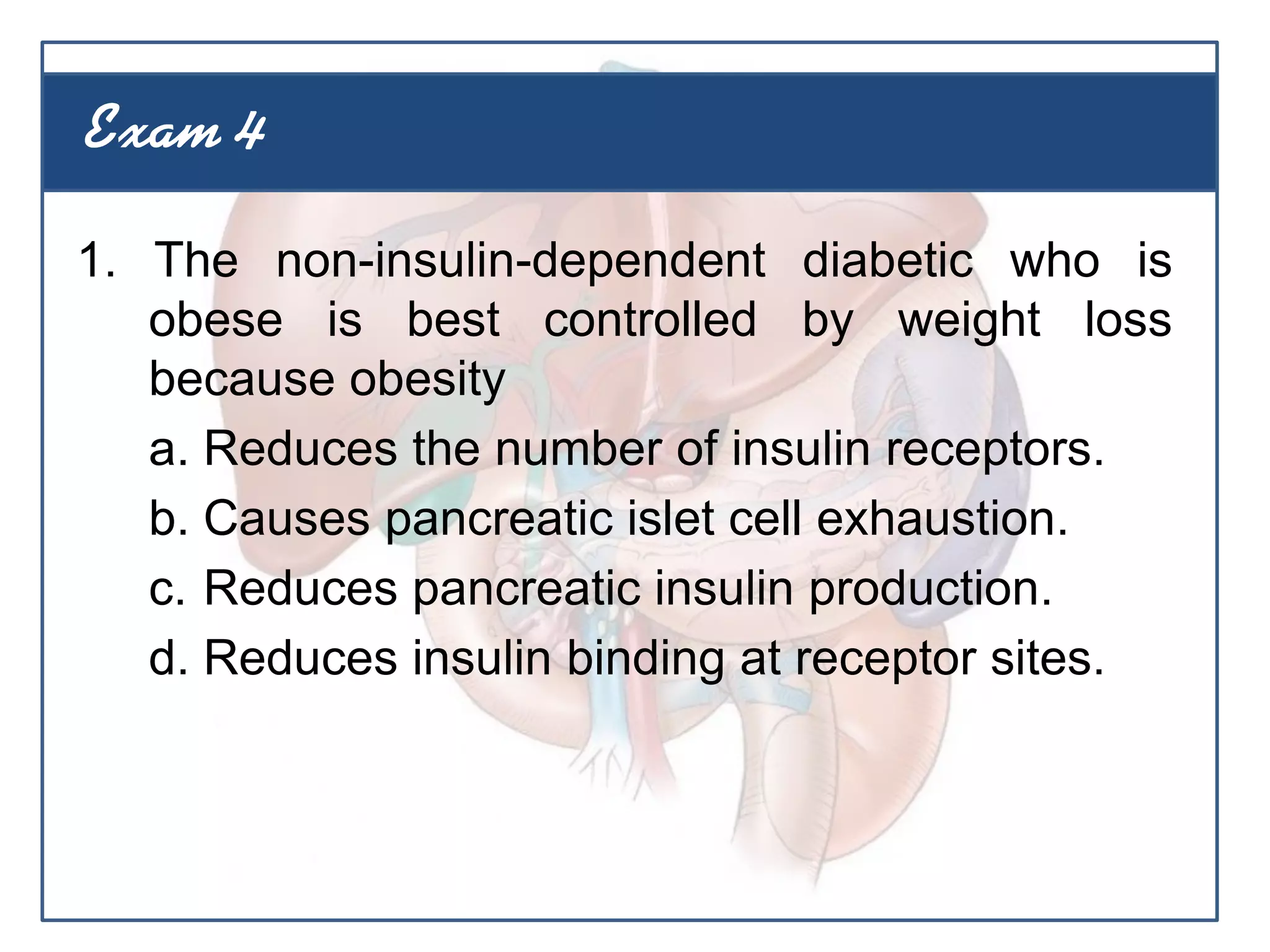 Exam 4

1. The non-insulin-dependent diabetic who is obese is best controlled by weight loss because obesity

a. Reduces the number of insulin receptors.

b. Causes pancreatic islet cell exhaustion.

c. Reduces pancreatic insulin production.

d. Reduces insulin binding at receptor sites.